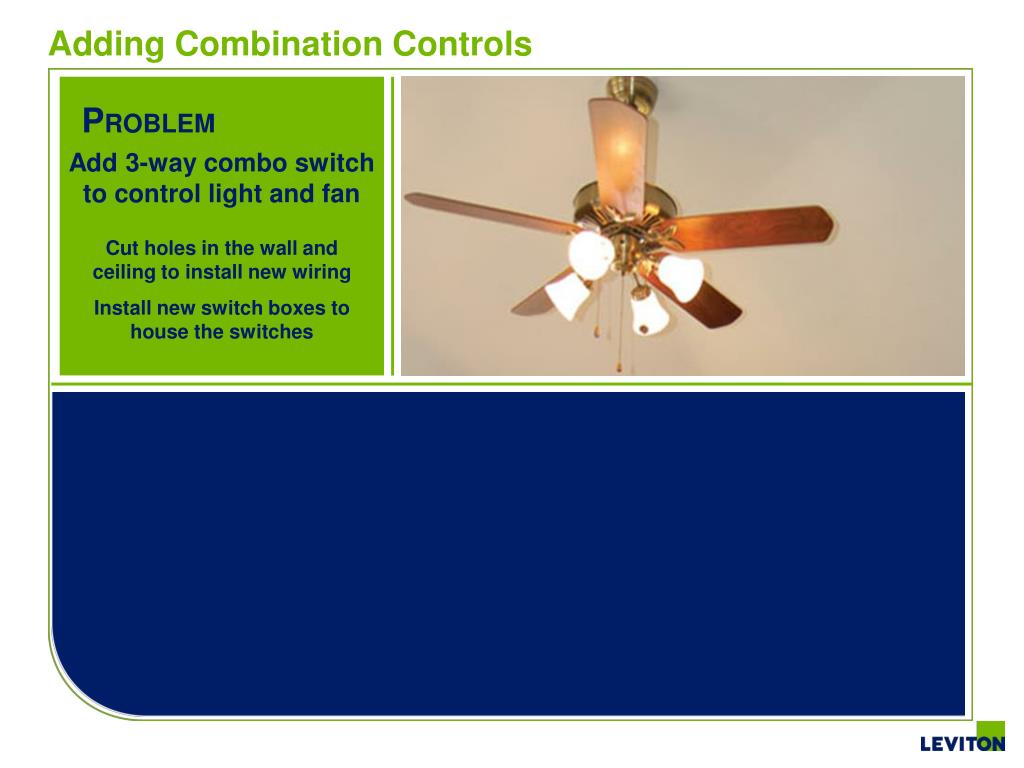 Adding Combination Controls

PROBLEM

Add 3-way combo switch to control light and fan

Cut holes in the wall and ceiling to install new wiring

Install new switch boxes to house the switches

LEVITON